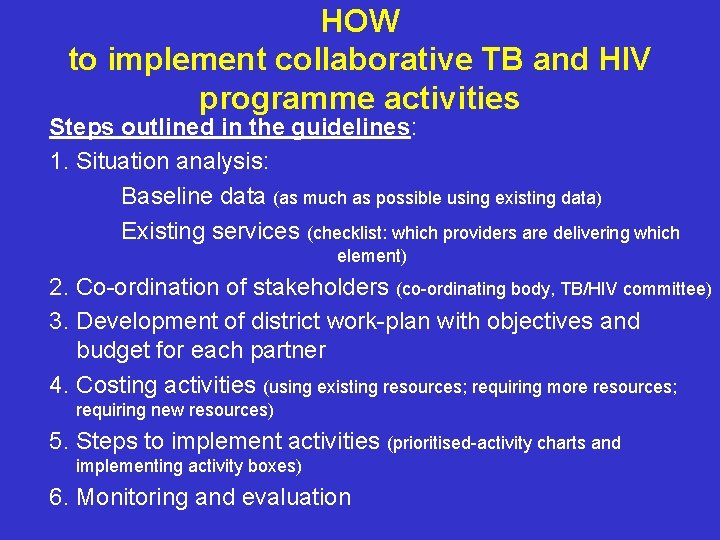 HOW
to implement collaborative TB and HIV programme activities

Steps outlined in the guidelines:

1. Situation analysis:

Baseline data (as much as possible using existing data)

Existing services (checklist: which providers are delivering which element)

2. Co-ordination of stakeholders (co-ordinating body, TB/HIV committee)

3. Development of district work-plan with objectives and budget for each partner

4. Costing activities (using existing resources; requiring more resources; requiring new resources)

5. Steps to implement activities (prioritised-activity charts and implementing activity boxes)

6. Monitoring and evaluation